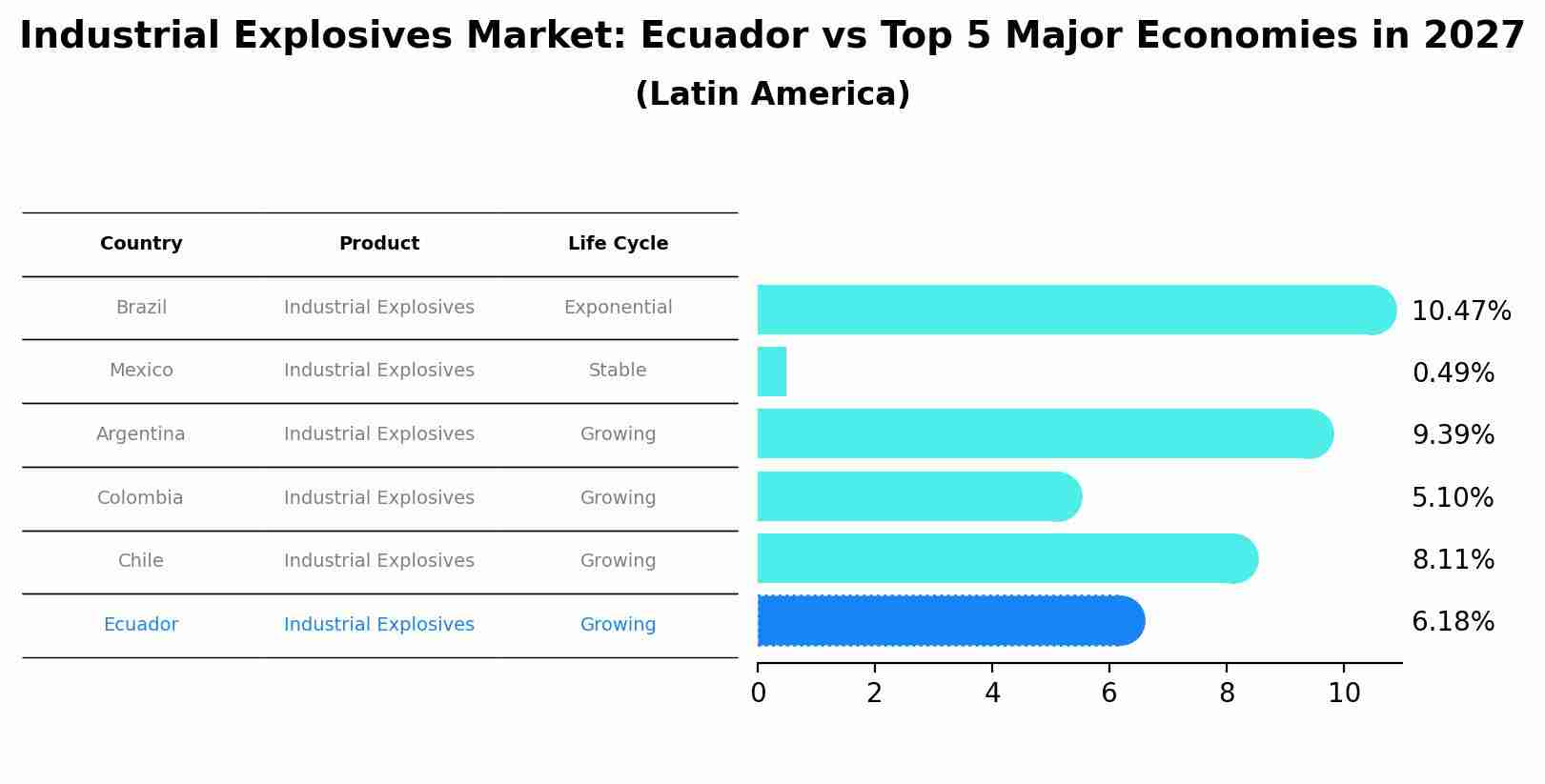 Industrial Explosives Market: Ecuador vs Top 5 Major Economies in 2027
(Latin America)

| Country | Product | Life Cycle |
|---|---|---|
| Brazil | Industrial Explosives | Exponential |
| Mexico | Industrial Explosives | Stable |
| Argentina | Industrial Explosives | Growing |
| Colombia | Industrial Explosives | Growing |
| Chile | Industrial Explosives | Growing |
| Ecuador | Industrial Explosives | Growing |

10.47%
0.49%
9.39%
5.10%
8.11%
6.18%

0 2 4 6 8 10